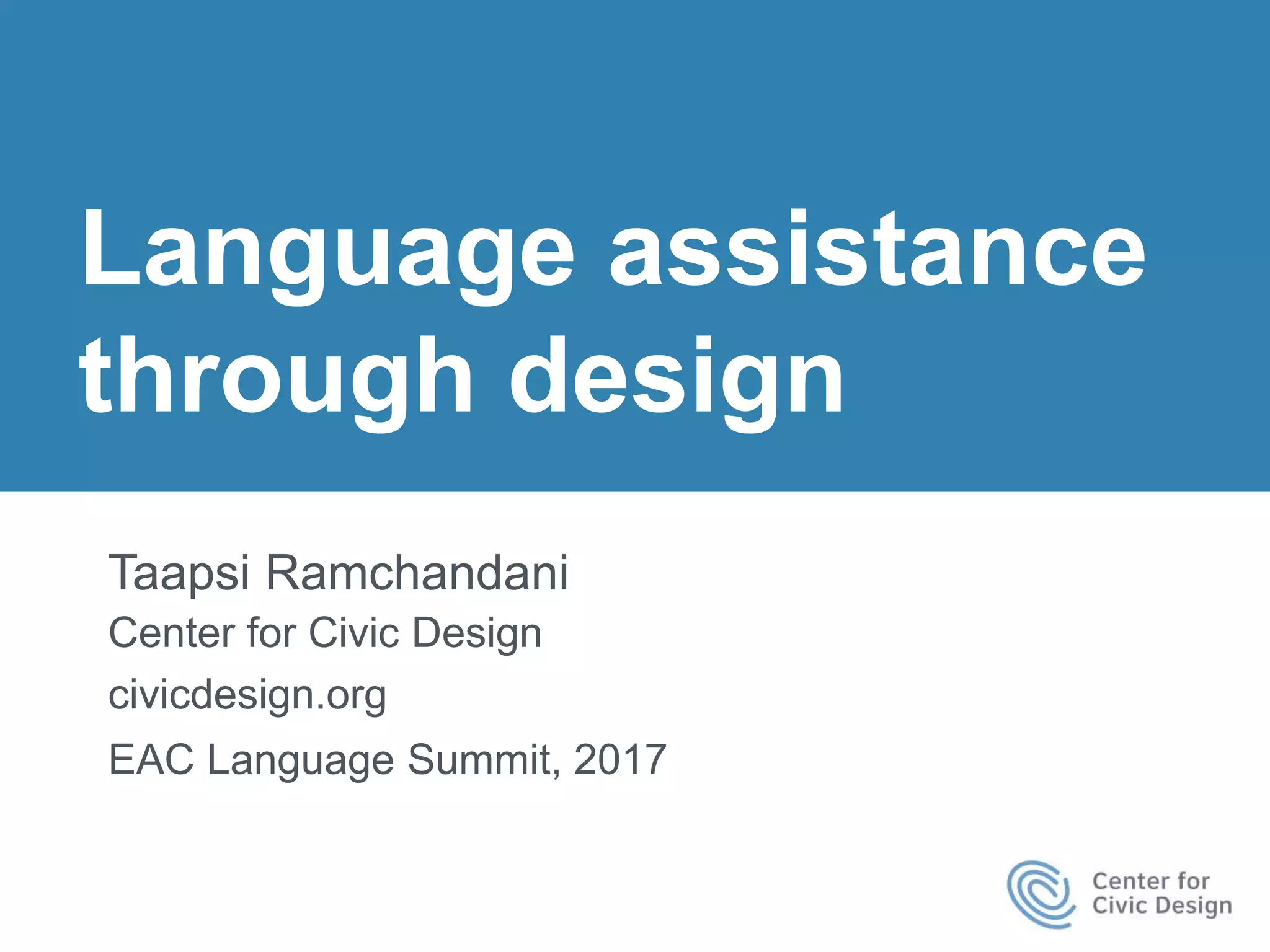 Language assistance through design

Taapsi Ramchandani
Center for Civic Design
civicdesign.org
EAC Language Summit, 2017

Center for Civic Design